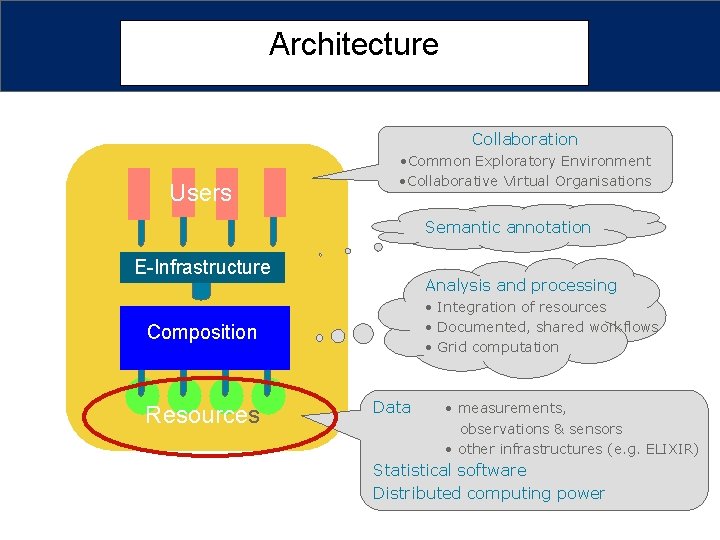 Architecture

Users

E-Infrastructure

Composition

Resources

Collaboration
•Common Exploratory Environment
•Collaborative Virtual Organisations

Semantic annotation

Analysis and processing
• Integration of resources
• Documented, shared workflows
• Grid computation

Data • measurements, observations & sensors
• other infrastructures (e.g. ELIXIR)
Statistical software
Distributed computing power